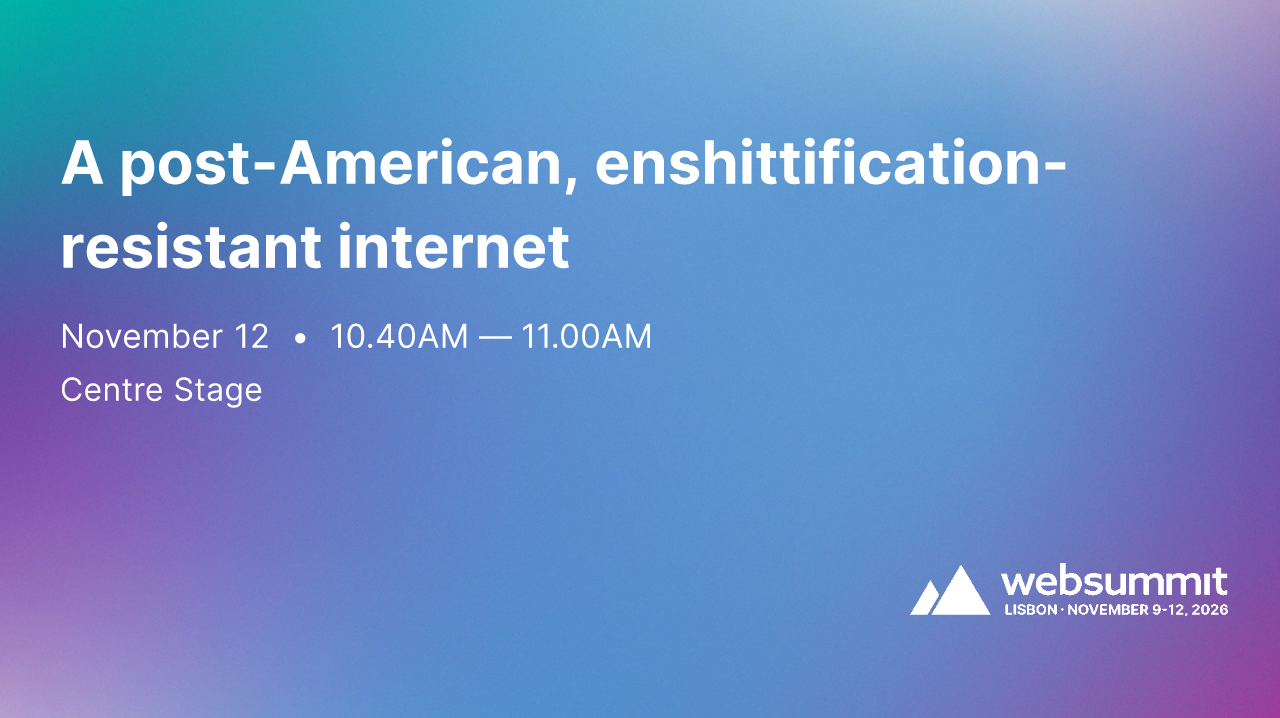 A post-American, enshittification-resistant internet

November 12 • 10.40AM — 11.00AM
Centre Stage

websummit
LISBON · NOVEMBER 9-12, 2026